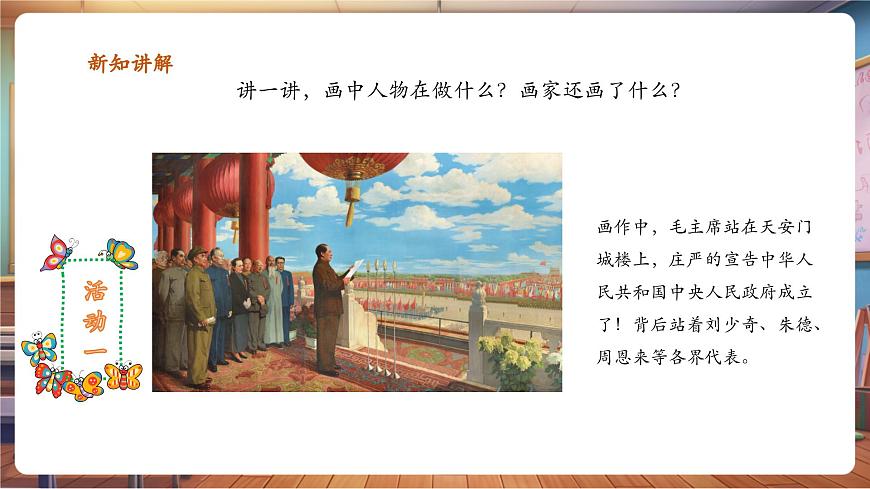 新知讲解

讲一讲，画中人物在做什么？画家还画了什么？

活动一

画作中，毛主席站在天安门城楼上，庄严的宣告中华人民共和国中央人民政府成立了！背后站着刘少奇、朱德、周恩来等各界代表。